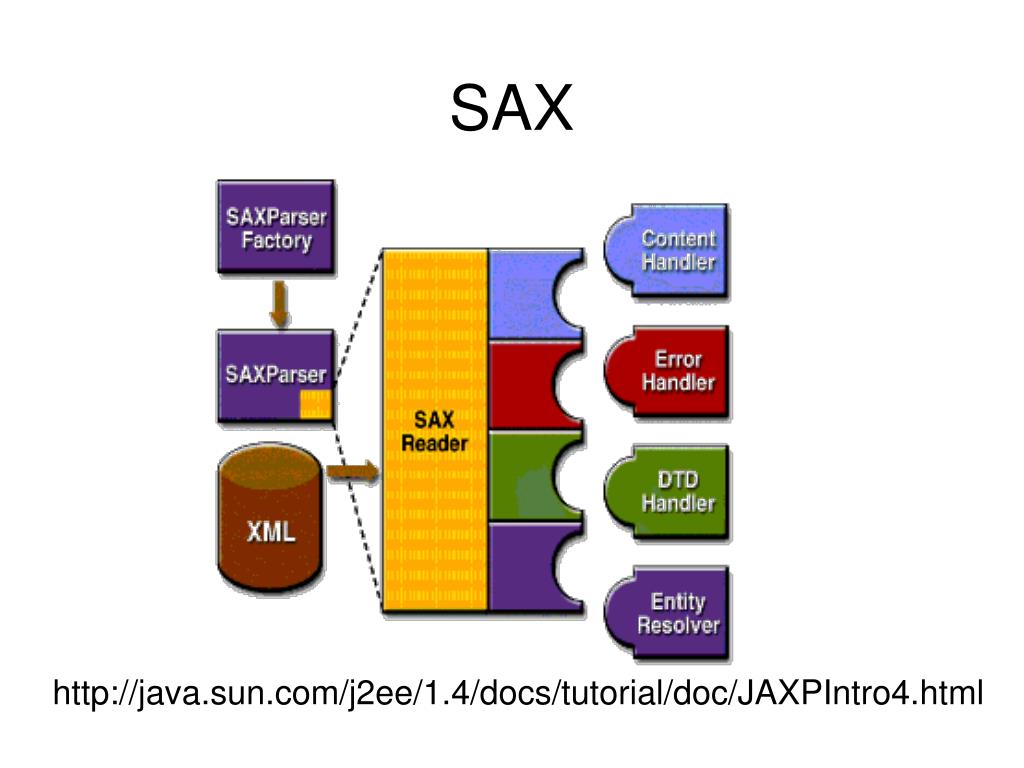 SAX

SAXParser Factory

SAXParser

XML

SAX Reader

Content Handler

Error Handler

DTD Handler

Entity Resolver

http://java.sun.com/j2ee/1.4/docs/tutorial/doc/JAXPIntro4.html